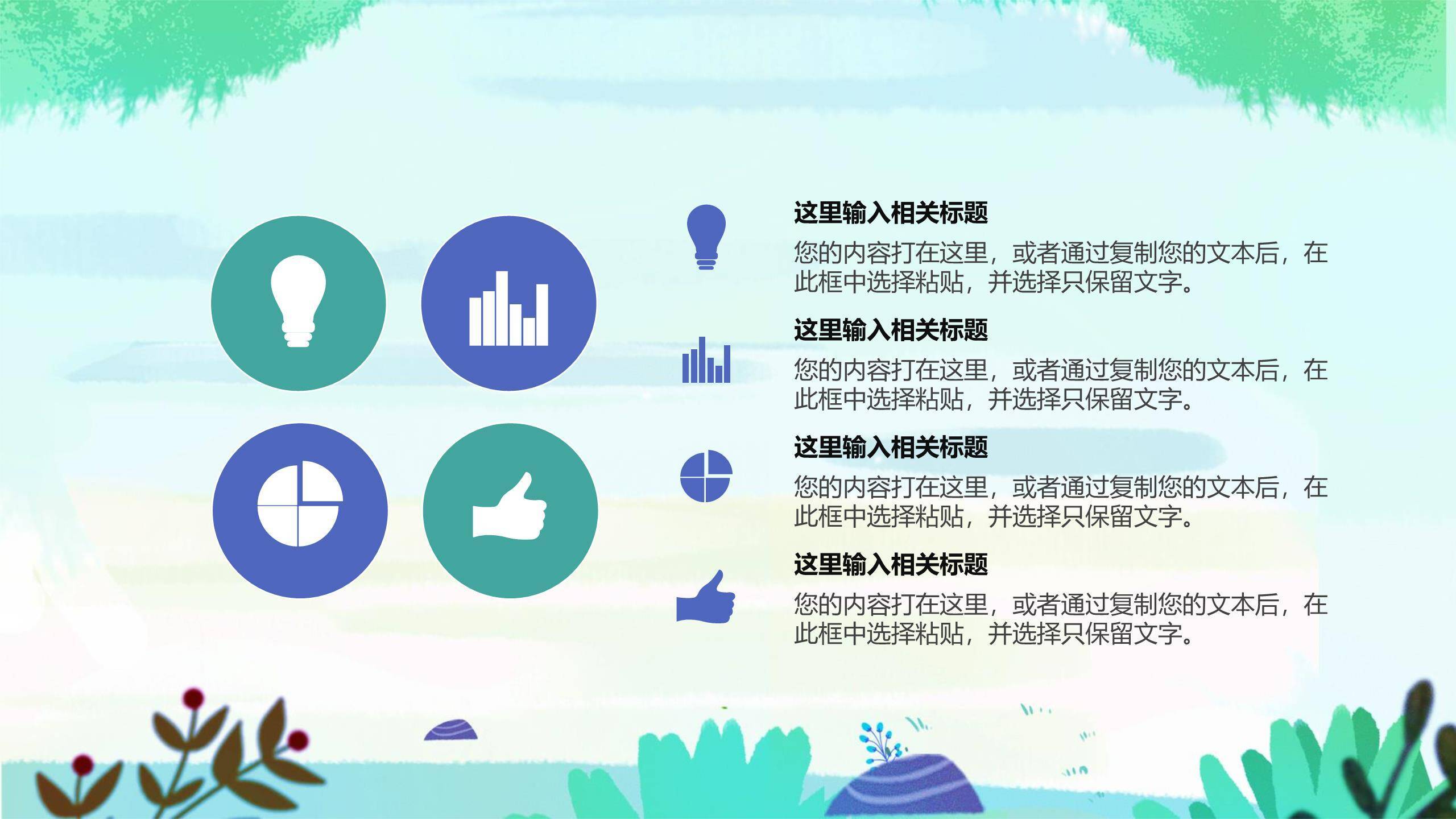 这里输入相关标题

您的内容打在这里，或者通过复制您的文本后，在此框中选择粘贴，并选择只保留文字。

这里输入相关标题

您的内容打在这里，或者通过复制您的文本后，在此框中选择粘贴，并选择只保留文字。

这里输入相关标题

您的内容打在这里，或者通过复制您的文本后，在此框中选择粘贴，并选择只保留文字。

这里输入相关标题

您的内容打在这里，或者通过复制您的文本后，在此框中选择粘贴，并选择只保留文字。